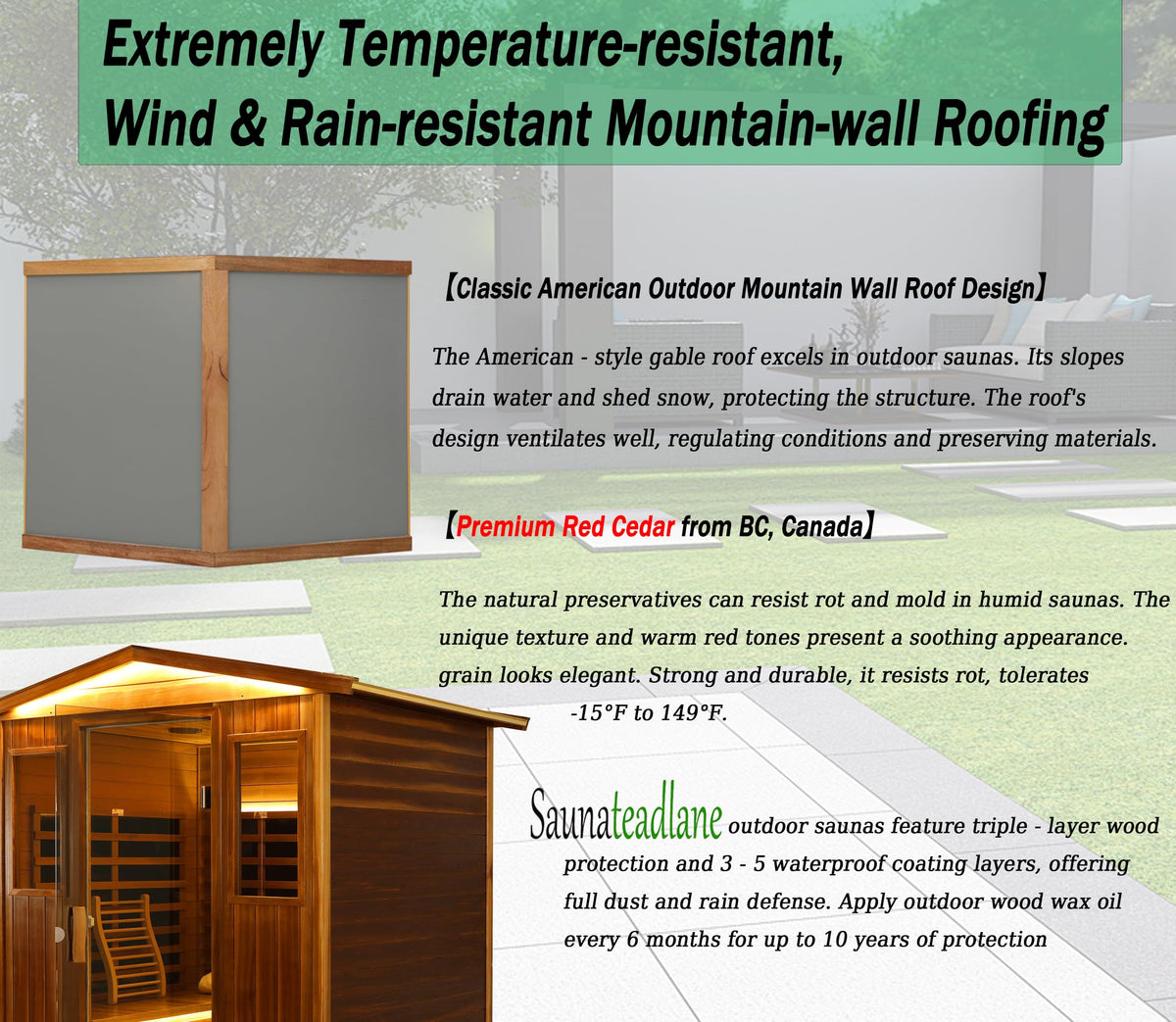 Extremely Temperature-resistant,
Wind & Rain-resistant Mountain-wall Roofing

【Classic American Outdoor Mountain Wall Roof Design】

The American - style gable roof excels in outdoor saunas. Its slopes drain water and shed snow, protecting the structure. The roof's design ventilates well, regulating conditions and preserving materials.

【Premium Red Cedar from BC, Canada】

The natural preservatives can resist rot and mold in humid saunas. The unique texture and warm red tones present a soothing appearance. grain looks elegant. Strong and durable, it resists rot, tolerates -15°F to 149°F.

Saunateadlane outdoor saunas feature triple - layer wood protection and 3 - 5 waterproof coating layers, offering full dust and rain defense. Apply outdoor wood wax oil every 6 months for up to 10 years of protection